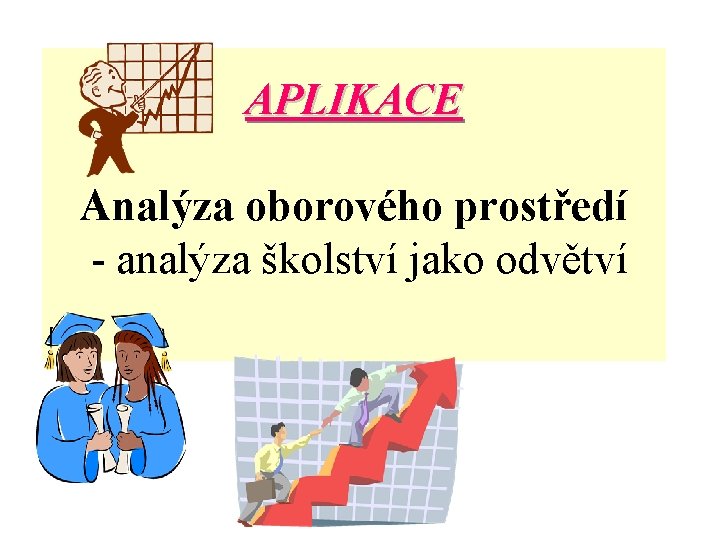 APLIKACE

Analýza oborového prostředí
- analýza školství jako odvětví